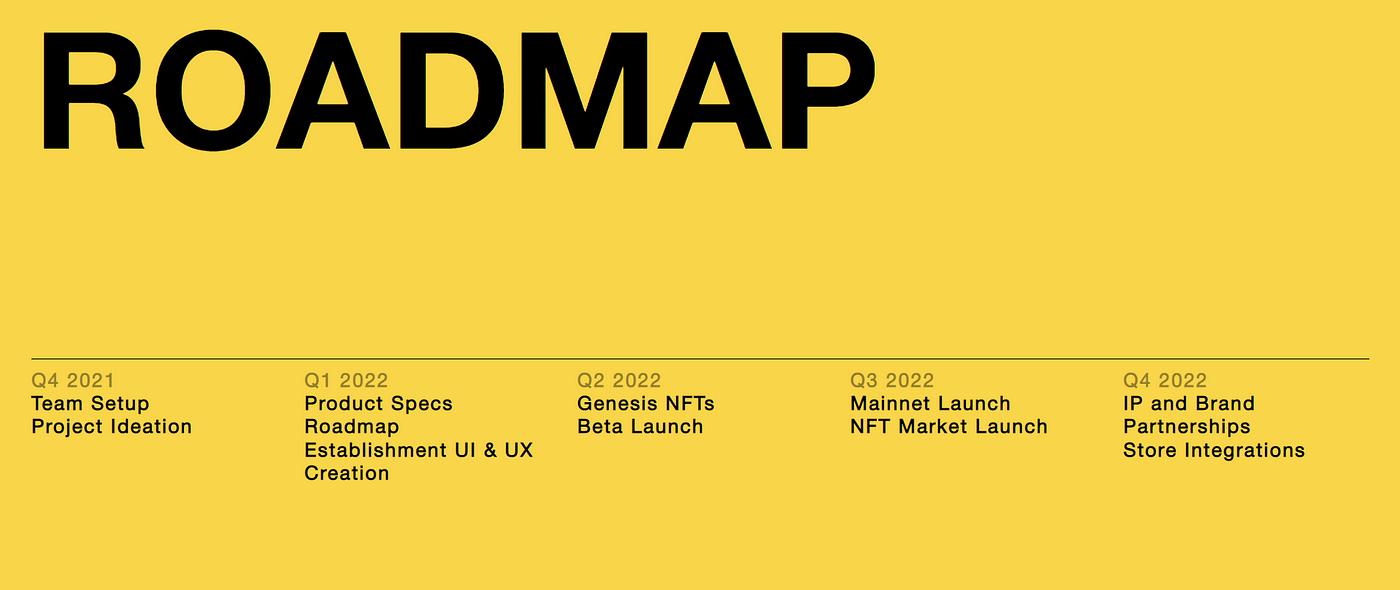 ROADMAP

Q4 2021
Team Setup
Project Ideation

Q1 2022
Product Specs
Roadmap
Establishment UI & UX
Creation

Q2 2022
Genesis NFTs
Beta Launch

Q3 2022
Mainnet Launch
NFT Market Launch

Q4 2022
IP and Brand
Partnerships
Store Integrations